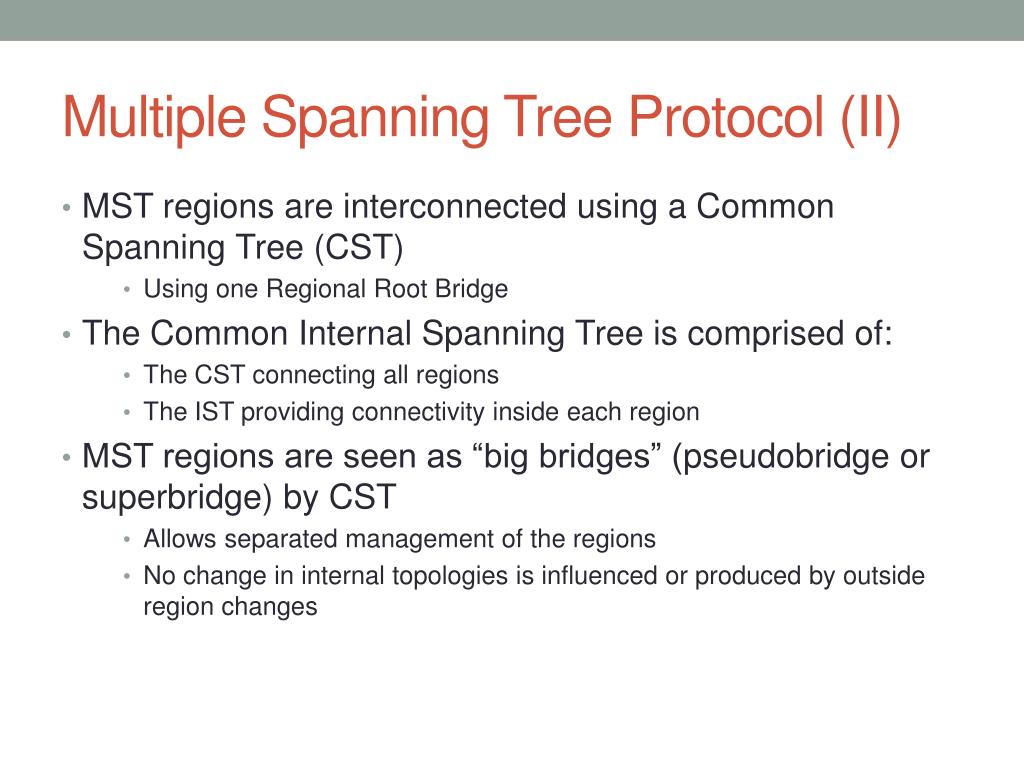 Multiple Spanning Tree Protocol (II)

• MST regions are interconnected using a Common Spanning Tree (CST)
  • Using one Regional Root Bridge
• The Common Internal Spanning Tree is comprised of:
  • The CST connecting all regions
  • The IST providing connectivity inside each region
• MST regions are seen as “big bridges” (pseudobridge or superbridge) by CST
  • Allows separated management of the regions
  • No change in internal topologies is influenced or produced by outside region changes